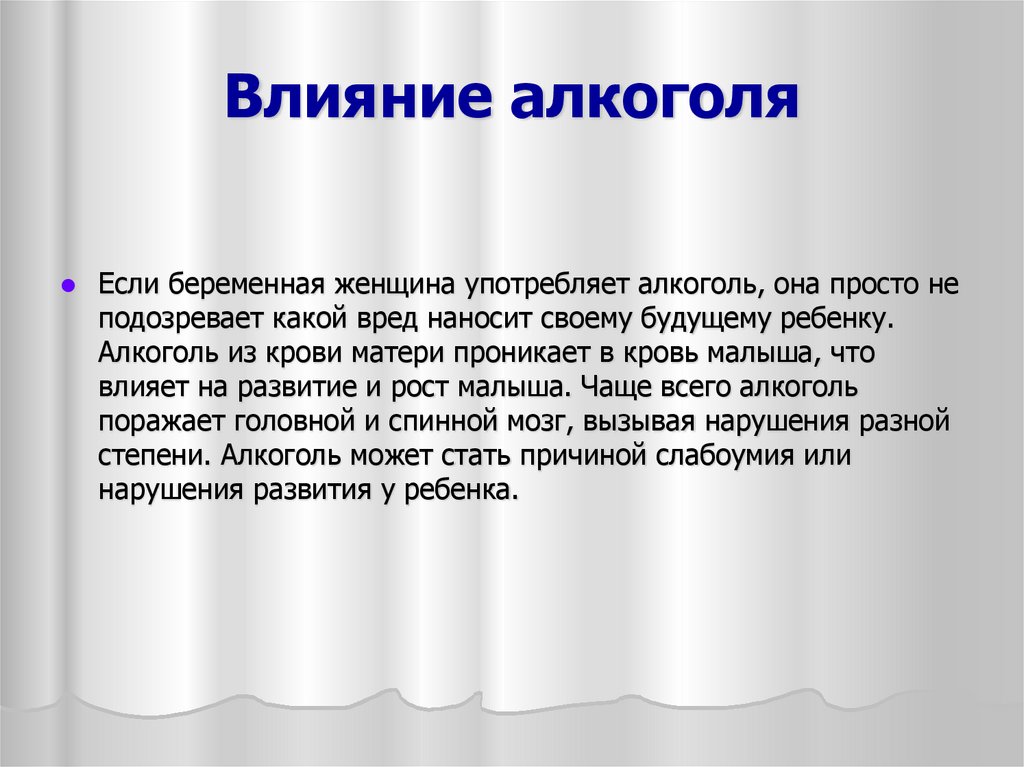 Влияние алкоголя

Если беременная женщина употребляет алкоголь, она просто не подозревает какой вред наносит своему будущему ребенку. Алкоголь из крови матери проникает в кровь малыша, что влияет на развитие и рост малыша. Чаще всего алкоголь поражает головной и спинной мозг, вызывая нарушения разной степени. Алкоголь может стать причиной слабоумия или нарушения развития у ребенка.